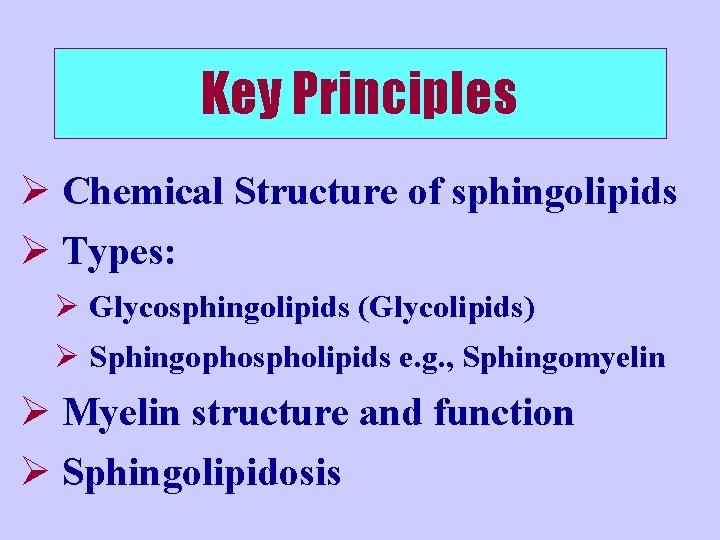 Key Principles

➢ Chemical Structure of sphingolipids

➢ Types:

➢ Glycosphingolipids (Glycolipids)

➢ Sphingophospholipids e.g., Sphingomyelin

➢ Myelin structure and function

➢ Sphingolipidosis